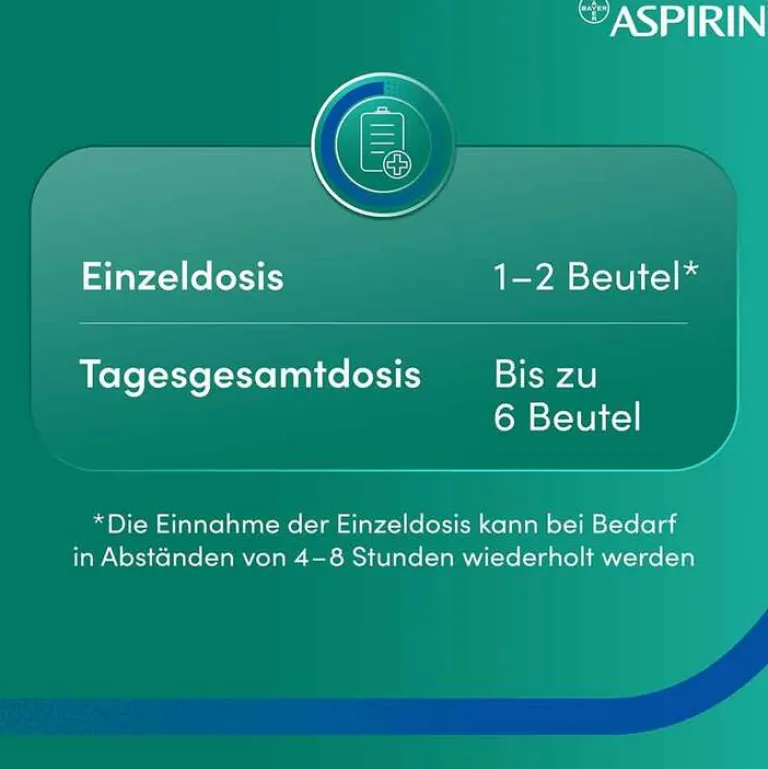 BAYER ASPIRIN

| Einzeldosis | 1–2 Beutel* |
|---|---|
| Tagesgesamtdosis | Bis zu 6 Beutel |

*Die Einnahme der Einzeldosis kann bei Bedarf in Abständen von 4–8 Stunden wiederholt werden